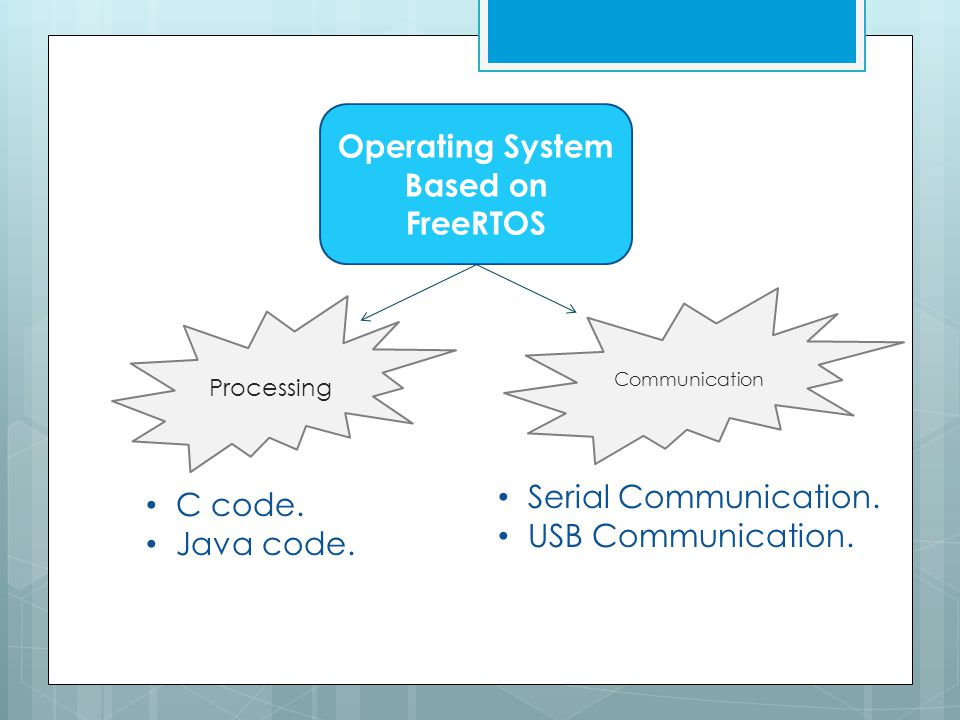 Operating System Based on FreeRTOS

Processing

Communication

• C code.
• Java code.

• Serial Communication.
• USB Communication.